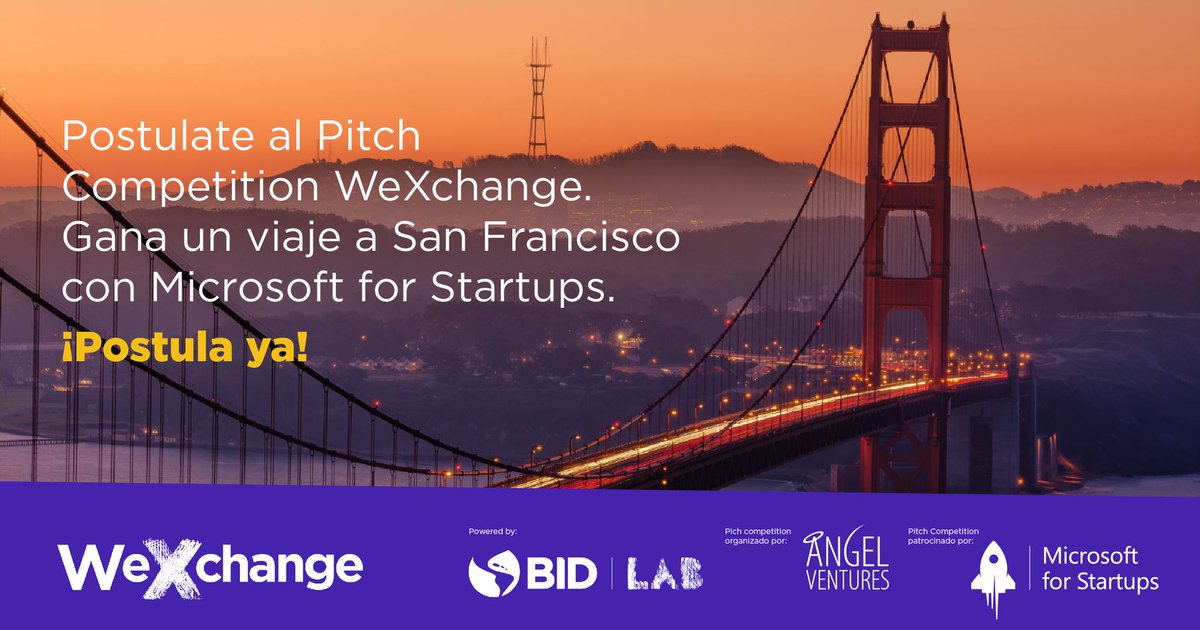 Postulate al Pitch Competition WeXchange. Gana un viaje a San Francisco con Microsoft for Startups.

¡Postula ya!

WeXchange

Powered by:

BID | LAB

Pich competition organizado por:

ANGEL VENTURES

Pitch Competition patrocinado por:

Microsoft for Startups